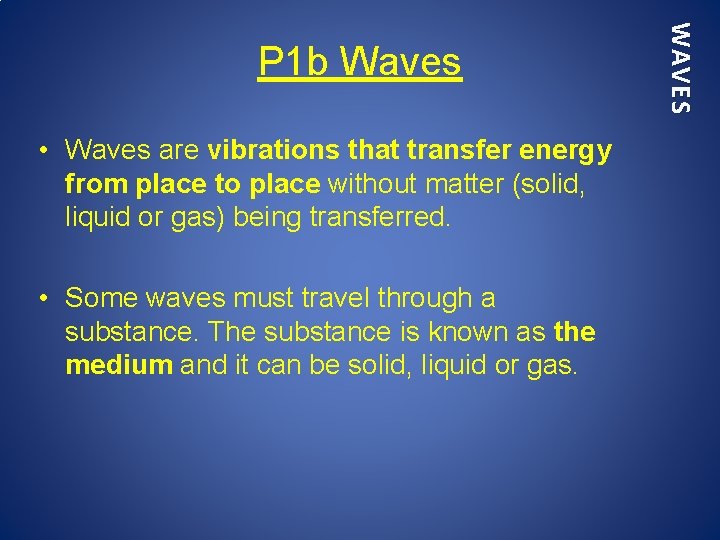 P1b Waves

WAVES

• Waves are vibrations that transfer energy from place to place without matter (solid, liquid or gas) being transferred.

• Some waves must travel through a substance. The substance is known as the medium and it can be solid, liquid or gas.